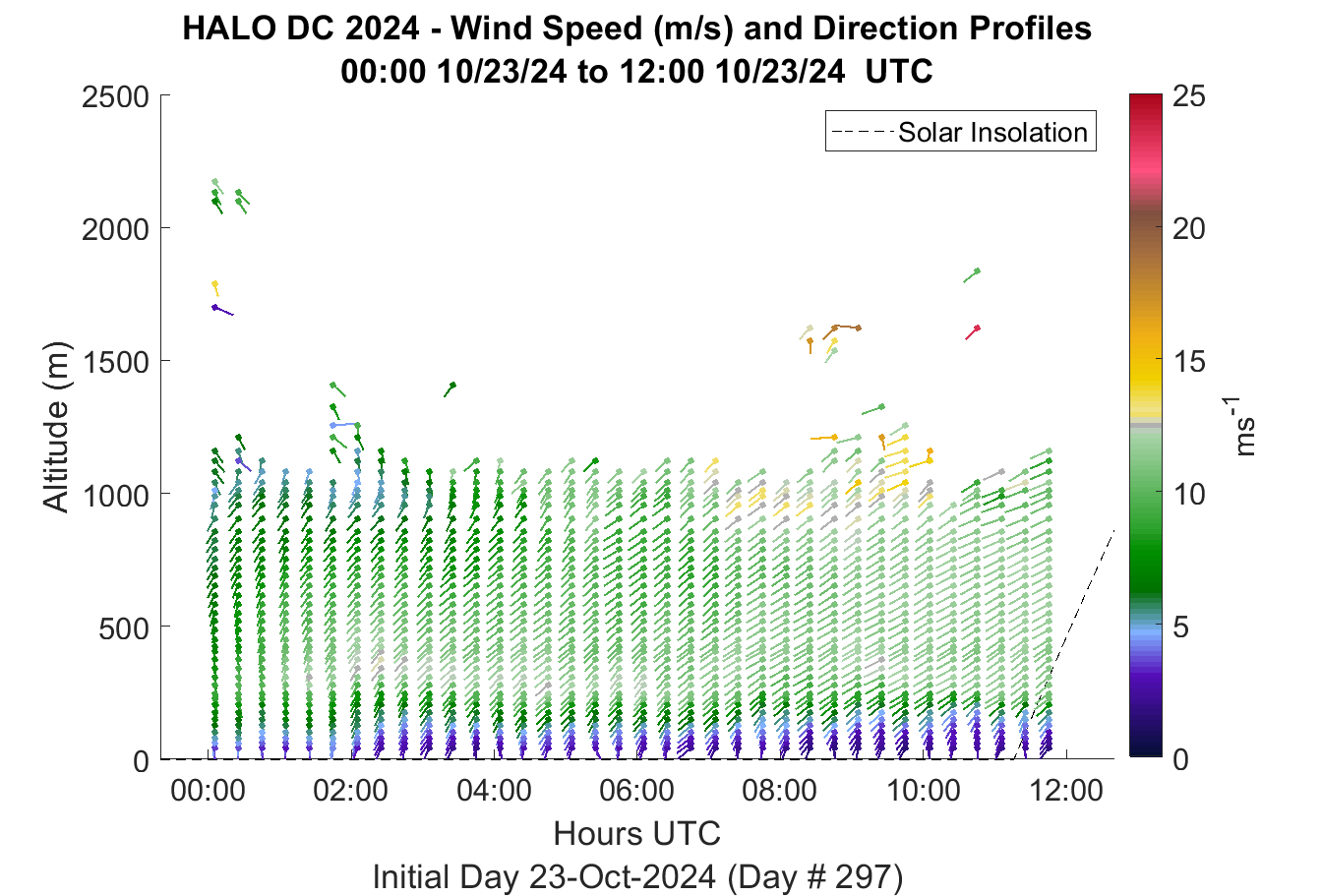 HALO DC 2024 - Wind Speed (m/s) and Direction Profiles
00:00 10/23/24 to 12:00 10/23/24 UTC

Solar Insolation

Altitude (m)

2500
2000
1500
1000
500
0

00:00
02:00
04:00
06:00
08:00
10:00
12:00

Hours UTC

Initial Day 23-Oct-2024 (Day # 297)

25
20
15
10
5
0

$ms^{-1}$